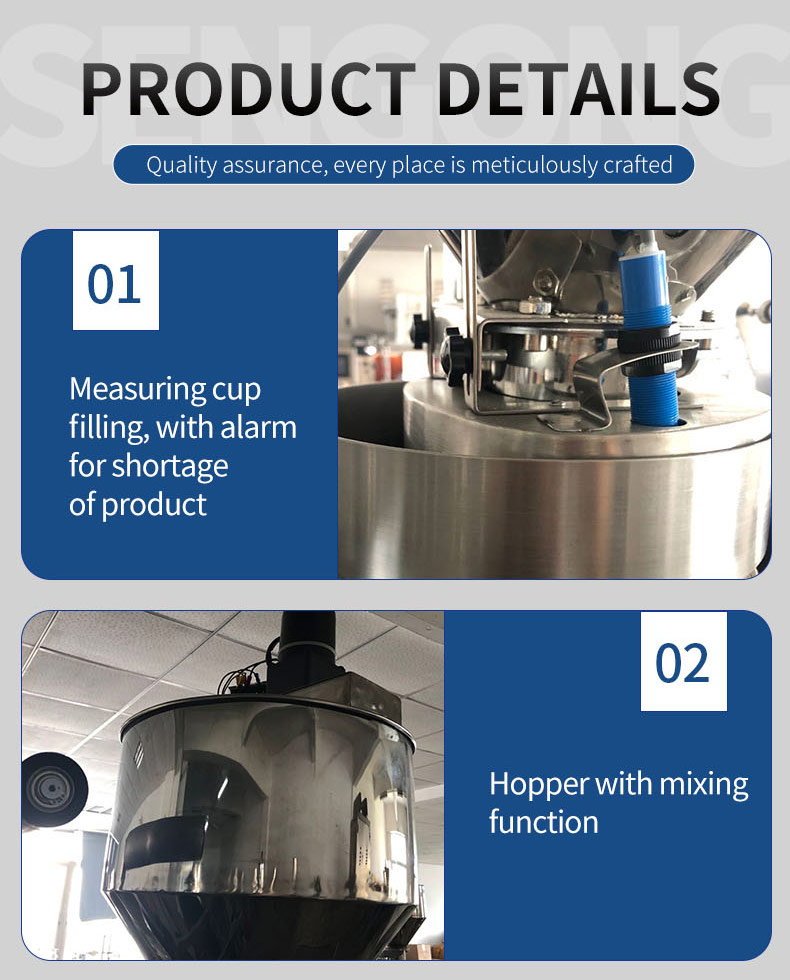 SENGONG

PRODUCT DETAILS

Quality assurance, every place is meticulously crafted

01

Measuring cup filling, with alarm for shortage of product

02

Hopper with mixing function